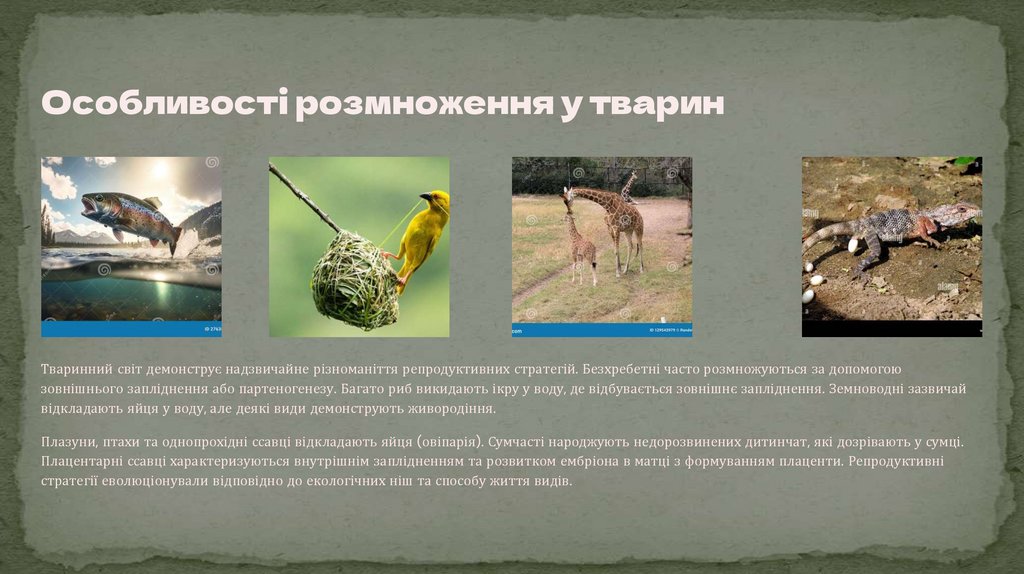 Особливості розмноження у тварин

Тваринний світ демонструє надзвичайне різноманіття репродуктивних стратегій. Безхребетні часто розмножуються за допомогою зовнішнього запліднення або партеногенезу. Багато риб викидають ікру у воду, де відбувається зовнішнє запліднення. Земноводні зазвичай відкладають яйця у воду, але деякі види демонструють живородіння.

Плазуни, птахи та однопрохідні ссавці відкладають яйця (овіпарія). Сумчасті народжують недорозвинених дитинчат, які дозрівають у сумці. Плацентарні ссавці характеризуються внутрішнім заплідненням та розвитком ембріона в матці з формуванням плаценти. Репродуктивні стратегії еволюціонували відповідно до екологічних ніш та способу життя видів.